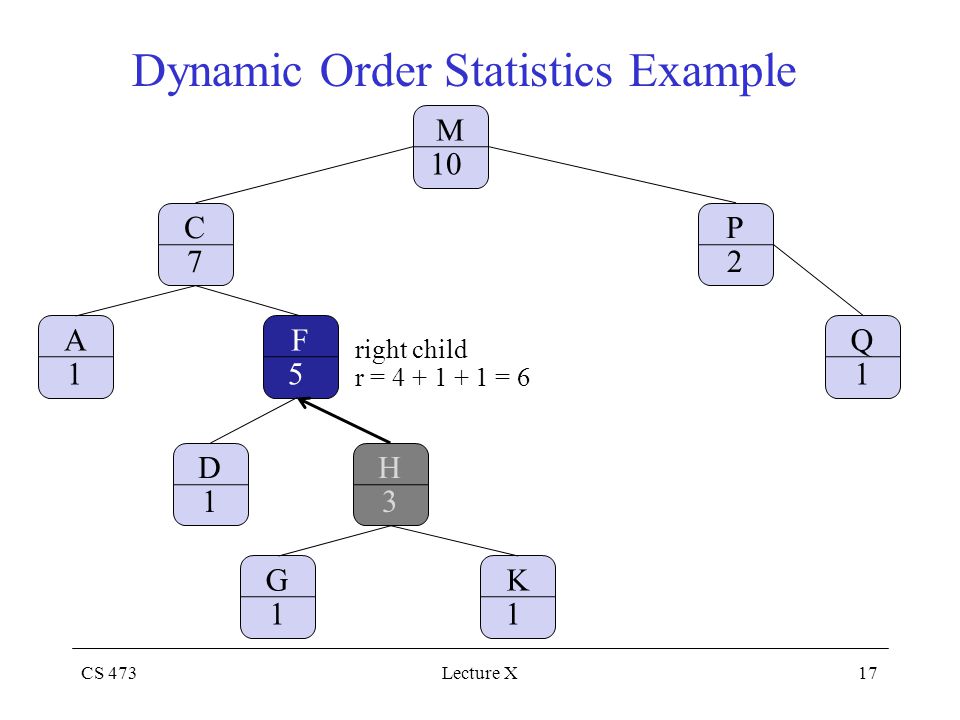 Dynamic Order Statistics Example

M
10

C
7

P
2

A
1

F
5

right child
r = 4 + 1 + 1 = 6

Q
1

D
1

H
3

G
1

K
1

CS 473

Lecture X

17